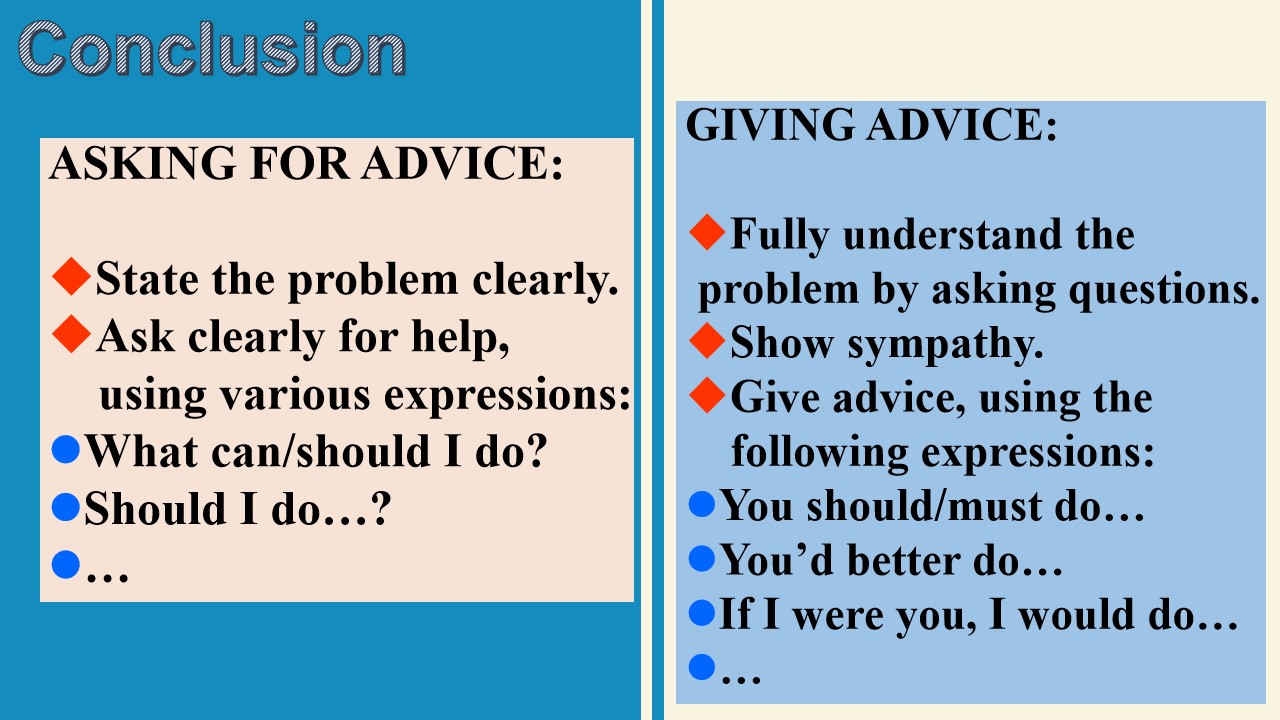 Conclusion

ASKING FOR ADVICE:

◆State the problem clearly.
◆Ask clearly for help, using various expressions:
●What can/should I do?
●Should I do…?
●…

GIVING ADVICE:

◆Fully understand the problem by asking questions.
◆Show sympathy.
◆Give advice, using the following expressions:
●You should/must do…
●You'd better do…
●If I were you, I would do…
●…